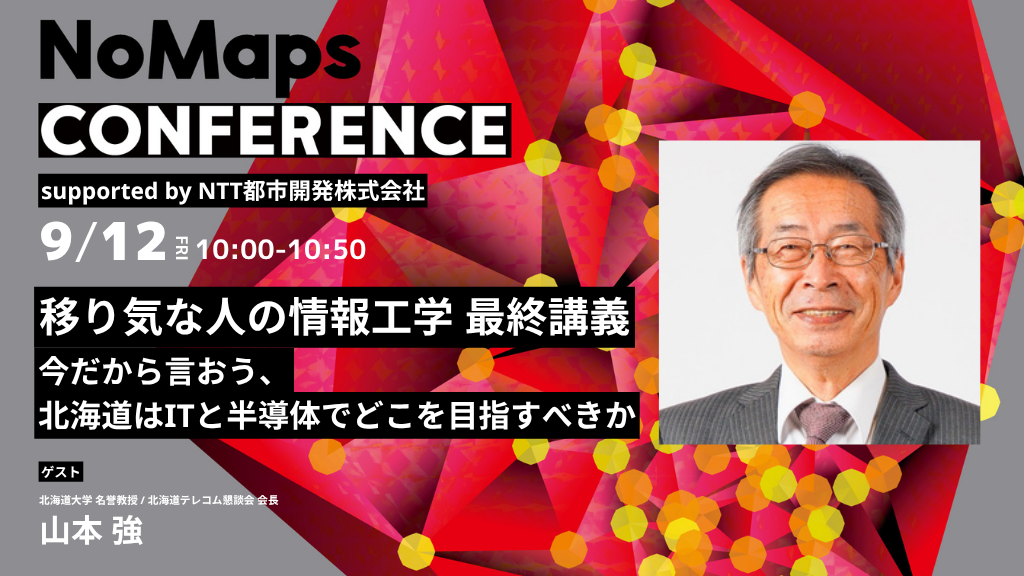 NoMaps
CONFERENCE
supported by NTT都市開発株式会社
9/12 FRI 10:00-10:50

移り気な人の情報工学 最終講義
今だから言おう、
北海道はITと半導体でどこを目指すべきか

ゲスト
北海道大学 名誉教授 / 北海道テレコム懇談会 会長
山本 強